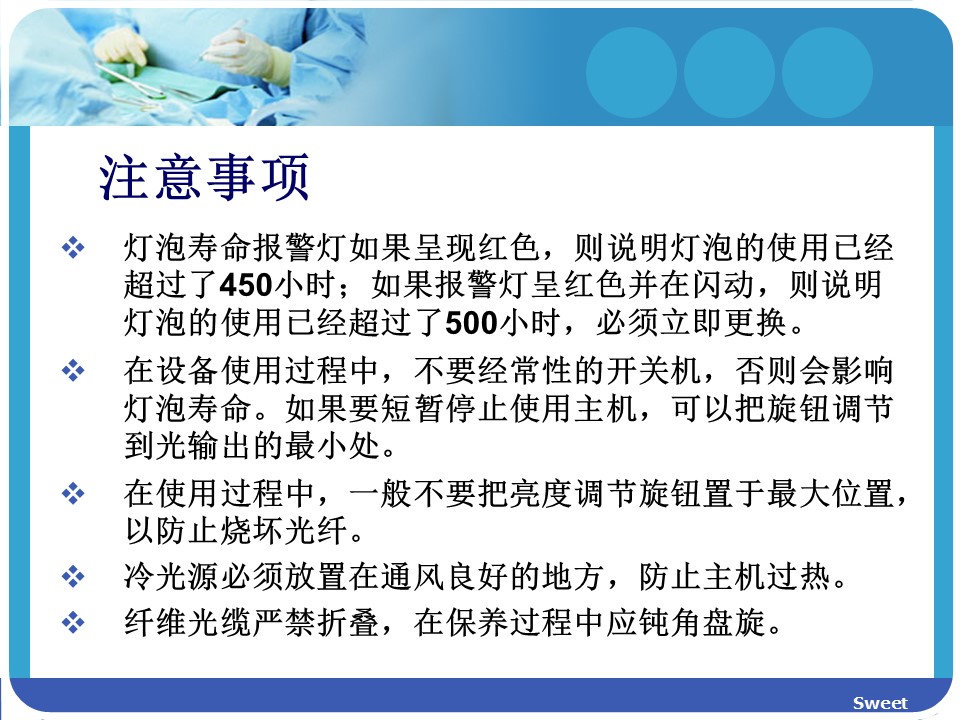 注意事项

❖ 灯泡寿命报警灯如果呈现红色，则说明灯泡的使用已经超过了450小时；如果报警灯呈红色并在闪动，则说明灯泡的使用已经超过了500小时，必须立即更换。

❖ 在设备使用过程中，不要经常性的开关机，否则会影响灯泡寿命。如果要短暂停止使用主机，可以把旋钮调节到光输出的最小处。

❖ 在使用过程中，一般不要把亮度调节旋钮置于最大位置，以防止烧坏光纤。

❖ 冷光源必须放置在通风良好的地方，防止主机过热。

❖ 纤维光缆严禁折叠，在保养过程中应钝角盘旋。

Sweet